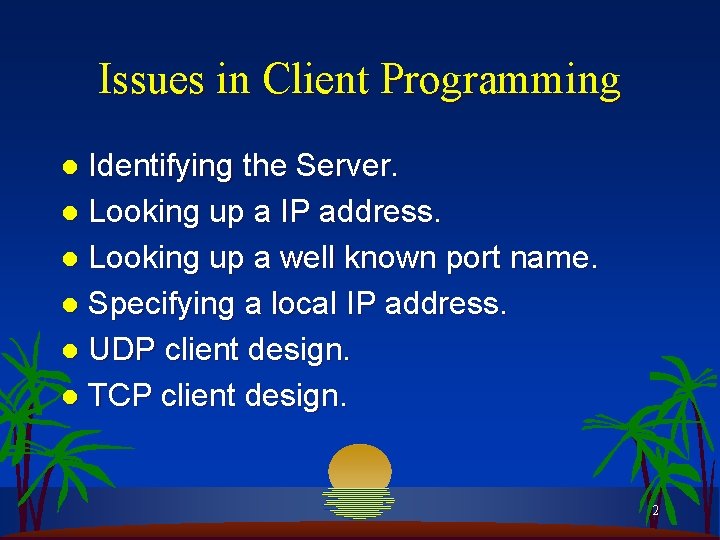 Issues in Client Programming

- Identifying the Server.
- Looking up a IP address.
- Looking up a well known port name.
- Specifying a local IP address.
- UDP client design.
- TCP client design.

2